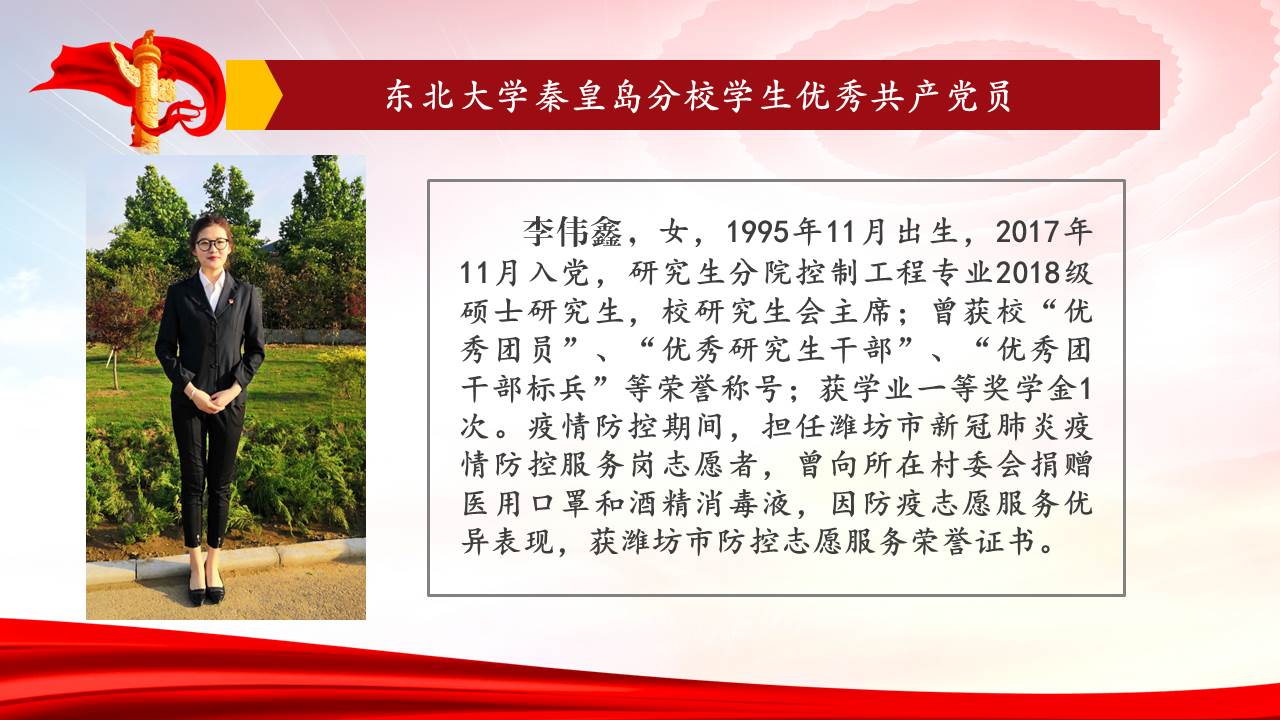 东北大学秦皇岛分校学生优秀共产党员

李伟鑫，女，1995年11月出生，2017年11月入党，研究生分院控制工程专业2018级硕士研究生，校研究生会主席；曾获校“优秀团员”、“优秀研究生干部”、“优秀团干部标兵”等荣誉称号；获学业一等奖学金1次。疫情防控期间，担任潍坊市新冠肺炎疫情防控服务岗志愿者，曾向所在村委会捐赠医用口罩和酒精消毒液，因防疫志愿服务优异表现，获潍坊市防控志愿服务荣誉证书。